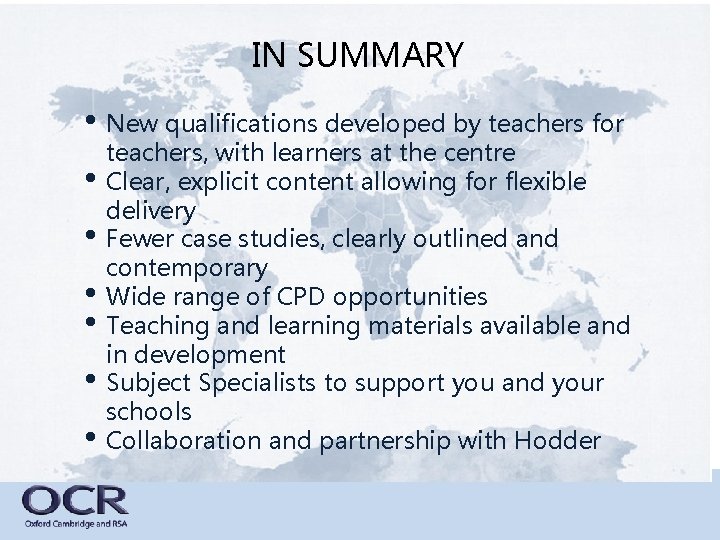 IN SUMMARY

• New qualifications developed by teachers for teachers, with learners at the centre
• Clear, explicit content allowing for flexible delivery
• Fewer case studies, clearly outlined and contemporary
• Wide range of CPD opportunities
• Teaching and learning materials available and in development
• Subject Specialists to support you and your schools
• Collaboration and partnership with Hodder

OCR
Oxford Cambridge and RSA